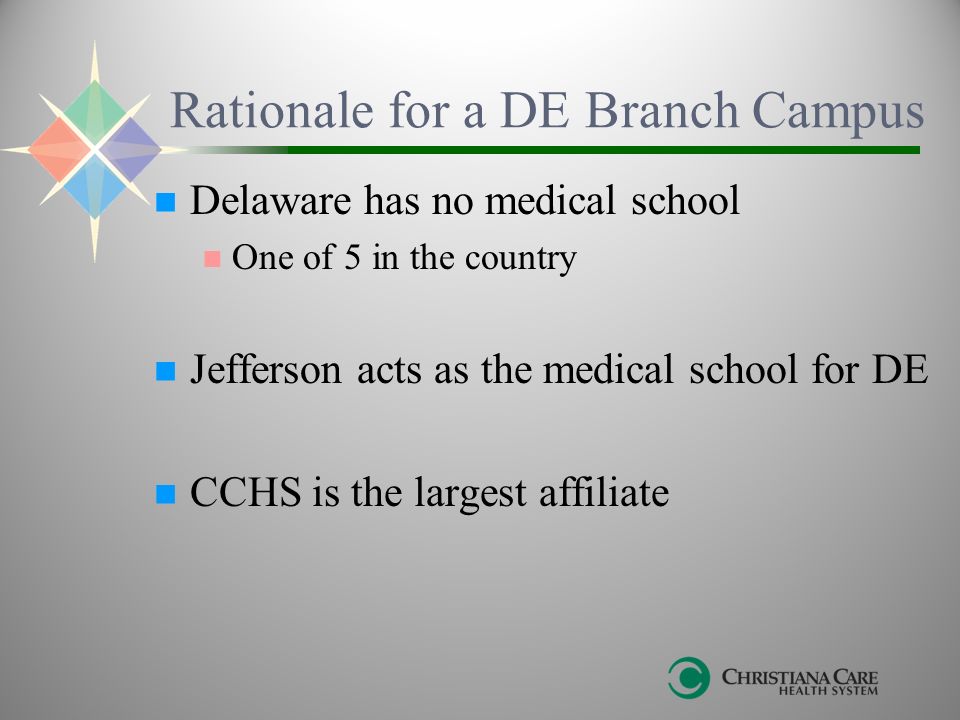 Rationale for a DE Branch Campus

Delaware has no medical school

One of 5 in the country

Jefferson acts as the medical school for DE

CCHS is the largest affiliate

CHRISTIANA CARE HEALTH SYSTEM